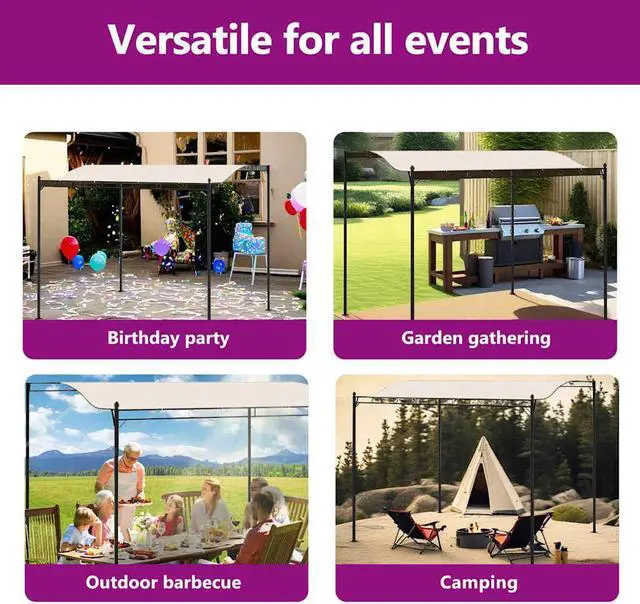 Versatile for all events

Birthday party

Garden gathering

Outdoor barbecue

Camping